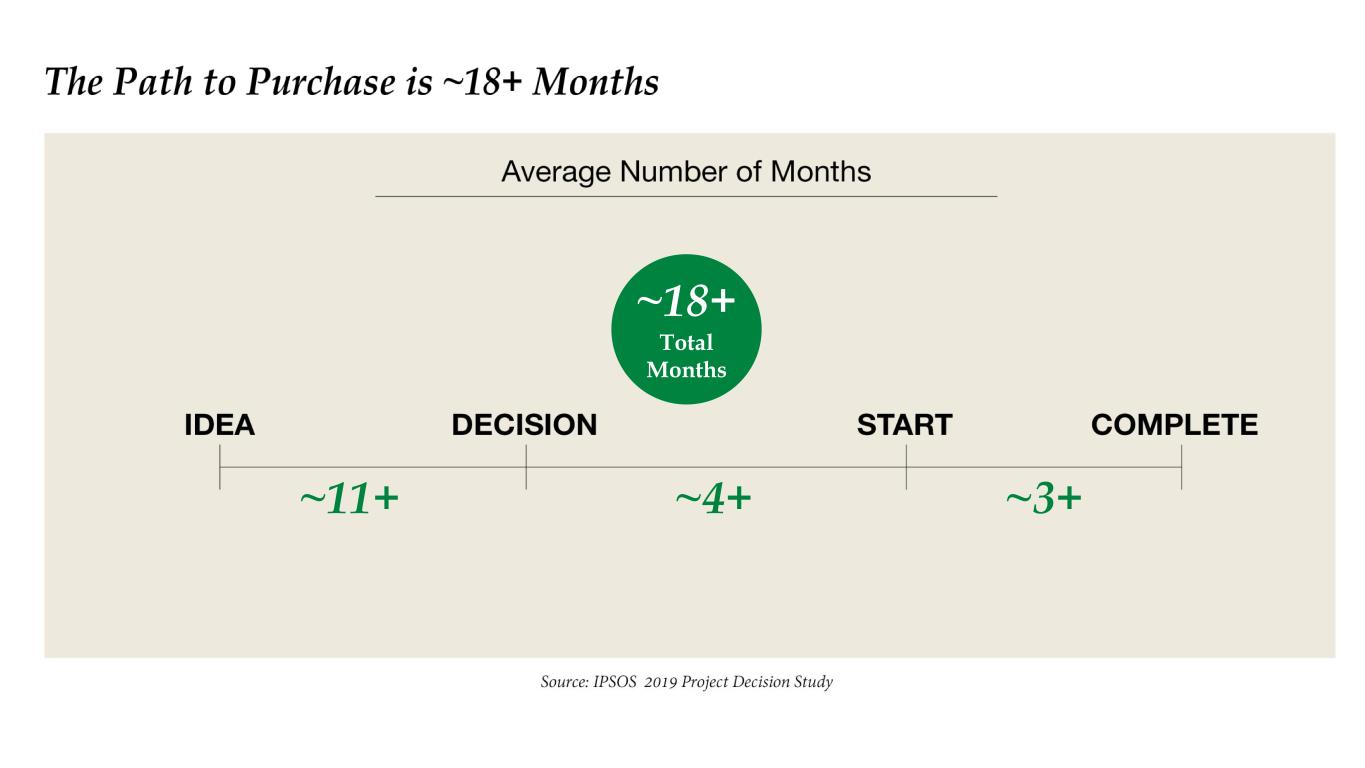 The Path to Purchase is ~18+ Months

Average Number of Months

~18+
Total
Months

IDEA

DECISION

START

COMPLETE

~11+

~4+

~3+

Source: IPSOS 2019 Project Decision Study